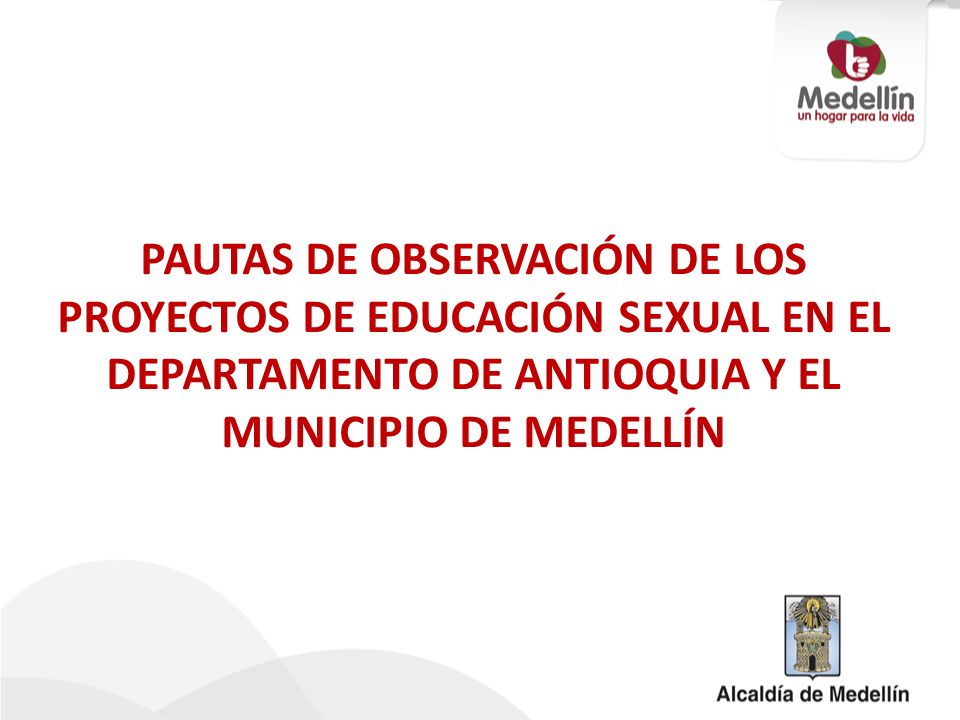 Medellín
un hogar para la vida

PAUTAS DE OBSERVACIÓN DE LOS PROYECTOS DE EDUCACIÓN SEXUAL EN EL DEPARTAMENTO DE ANTIOQUIA Y EL MUNICIPIO DE MEDELLÍN

Alcaldía de Medellín